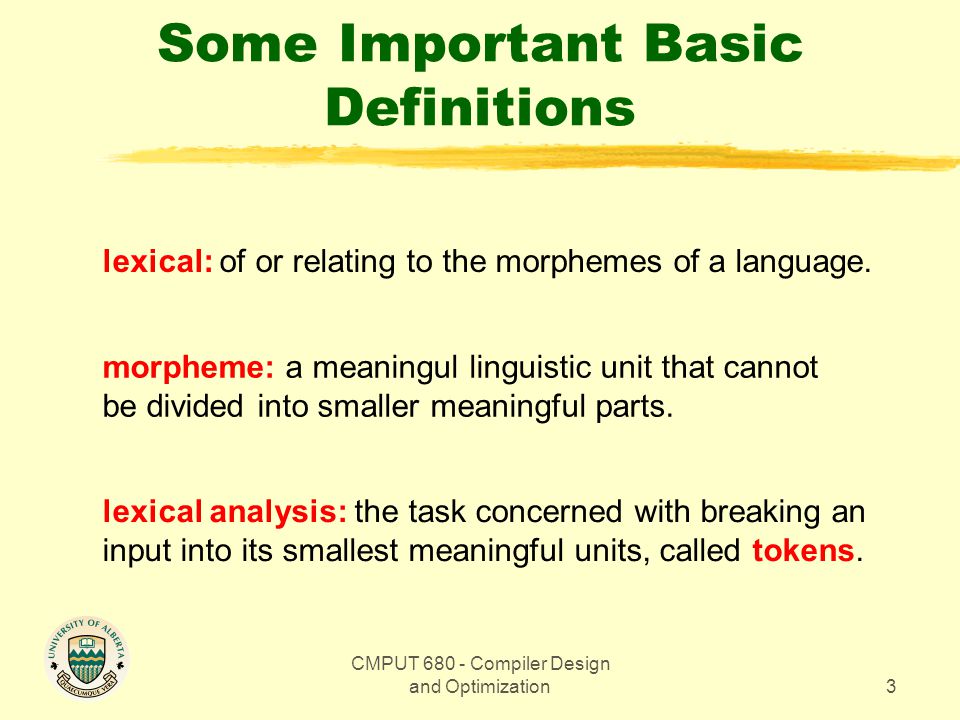 Some Important Basic Definitions

lexical: of or relating to the morphemes of a language.

morpheme: a meaningul linguistic unit that cannot be divided into smaller meaningful parts.

lexical analysis: the task concerned with breaking an input into its smallest meaningful units, called tokens.

UNIVERSITY OF ALBERTA
QUAECUMQUE VERA

CMPUT 680 - Compiler Design and Optimization

3